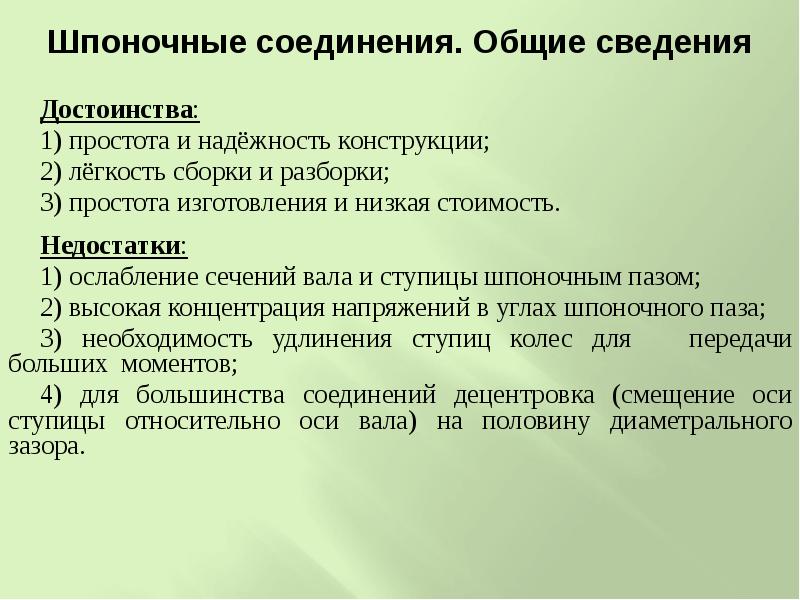 Шпоночные соединения. Общие сведения

Достоинства:
1) простота и надёжность конструкции;
2) лёгкость сборки и разборки;
3) простота изготовления и низкая стоимость.

Недостатки:
1) ослабление сечений вала и ступицы шпоночным пазом;
2) высокая концентрация напряжений в углах шпоночного паза;
3) необходимость удлинения ступиц колес для передачи больших моментов;
4) для большинства соединений децентровка (смещение оси ступицы относительно оси вала) на половину диаметрального зазора.